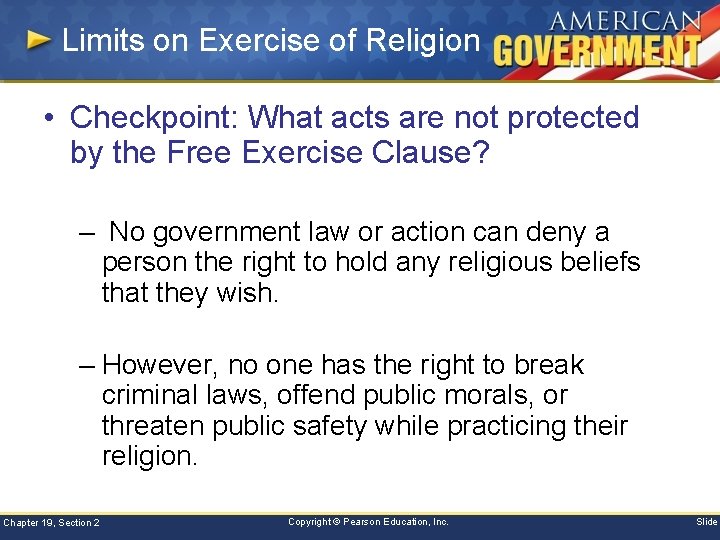 Limits on Exercise of Religion

AMERICAN GOVERNMENT

• Checkpoint: What acts are not protected by the Free Exercise Clause?

– No government law or action can deny a person the right to hold any religious beliefs that they wish.

– However, no one has the right to break criminal laws, offend public morals, or threaten public safety while practicing their religion.

Chapter 19, Section 2

Copyright © Pearson Education, Inc.

Slide